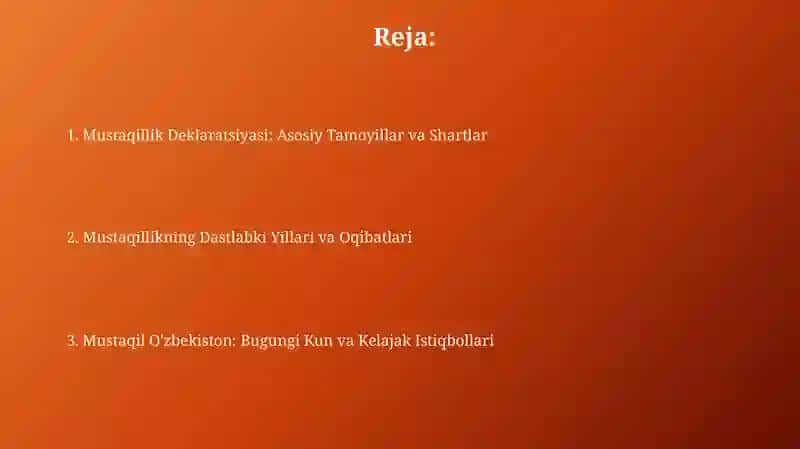 Reja:

1. Mustaqillik Deklaratsiyasi: Asosiy Tamoyillar va Shartlar

2. Mustaqillikning Dastlabki Yillari va Oqibatlari

3. Mustaqil O'zbekiston: Bugungi Kun va Kelajak Istiqbollari